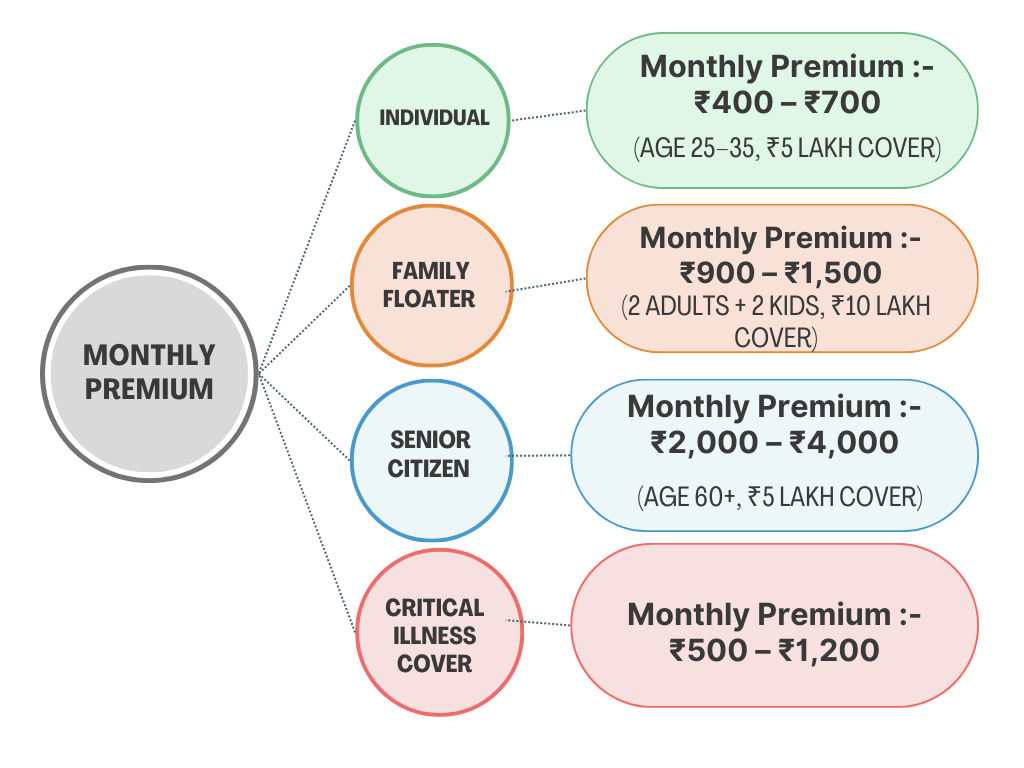 MONTHLY PREMIUM

INDIVIDUAL

Monthly Premium :-
₹400 – ₹700
(AGE 25–35, ₹5 LAKH COVER)

FAMILY FLOATER

Monthly Premium :-
₹900 – ₹1,500
(2 ADULTS + 2 KIDS, ₹10 LAKH COVER)

SENIOR CITIZEN

Monthly Premium :-
₹2,000 – ₹4,000
(AGE 60+, ₹5 LAKH COVER)

CRITICAL ILLNESS COVER

Monthly Premium :-
₹500 – ₹1,200